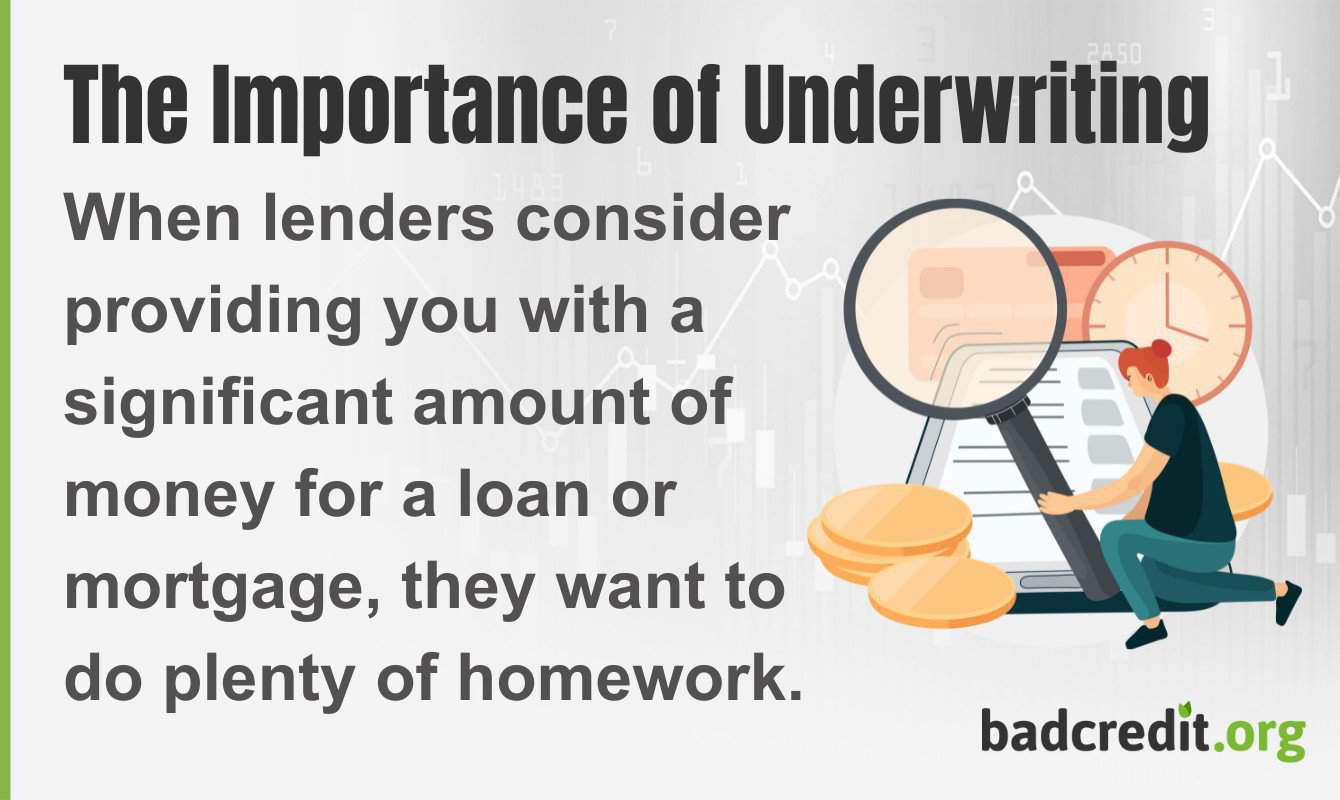 The Importance of Underwriting

When lenders consider providing you with a significant amount of money for a loan or mortgage, they want to do plenty of homework.

badcredit.org